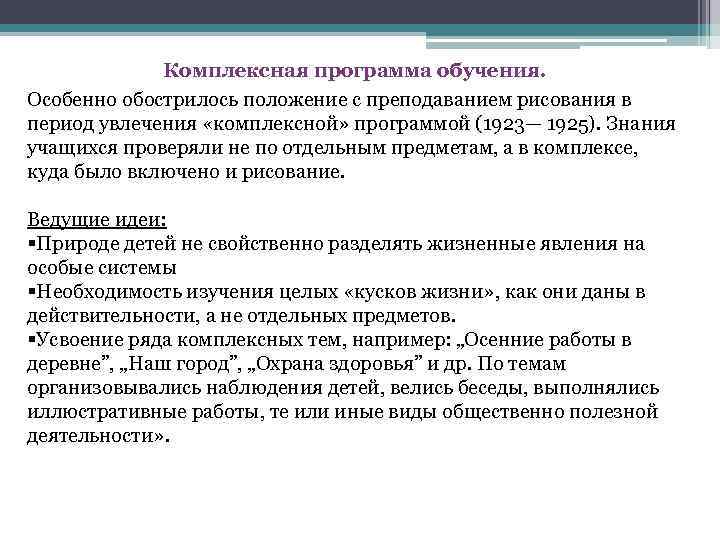 Комплексная программа обучения.

Особенно обострилось положение с преподаванием рисования в период увлечения «комплексной» программой (1923— 1925). Знания учащихся проверяли не по отдельным предметам, а в комплексе, куда было включено и рисование.

Ведущие идеи:
▪Природе детей не свойственно разделять жизненные явления на особые системы
▪Необходимость изучения целых «кусков жизни», как они даны в действительности, а не отдельных предметов.
▪Усвоение ряда комплексных тем, например: „Осенние работы в деревне”, „Наш город”, „Охрана здоровья” и др. По темам организовывались наблюдения детей, велись беседы, выполнялись иллюстративные работы, те или иные виды общественно полезной деятельности».